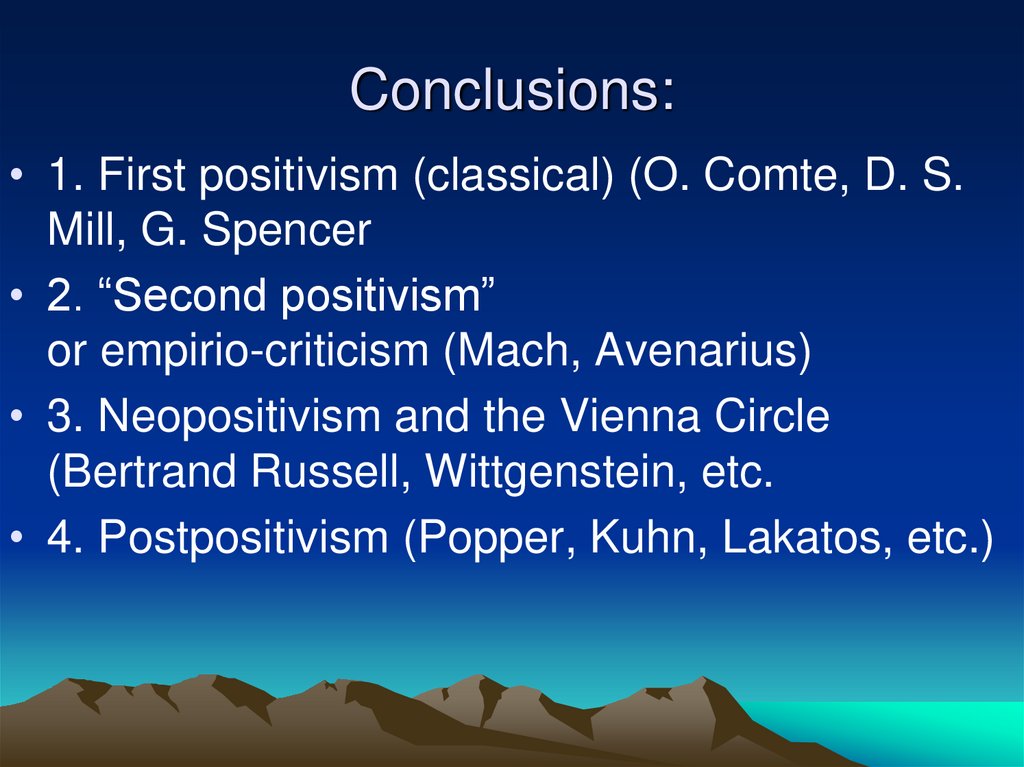 Conclusions:

• 1. First positivism (classical) (O. Comte, D. S. Mill, G. Spencer

• 2. “Second positivism” or empirio-criticism (Mach, Avenarius)

• 3. Neopositivism and the Vienna Circle (Bertrand Russell, Wittgenstein, etc.

• 4. Postpositivism (Popper, Kuhn, Lakatos, etc.)